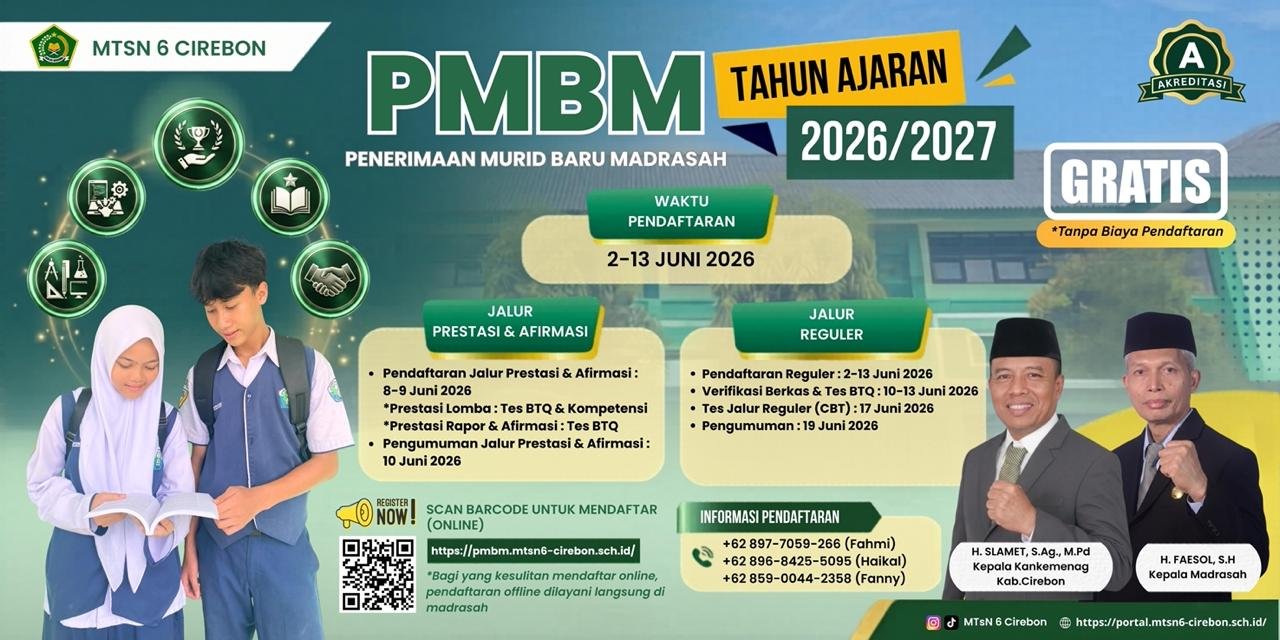 MTSN 6 CIREBON

PMBM

PENERIMAAN MURID BARU MADRASAH

TAHUN AJARAN

2026/2027

A
AKREDITASI

GRATIS

*Tanpa Biaya Pendaftaran

WAKTU PENDAFTARAN

2-13 JUNI 2026

JALUR PRESTASI & AFIRMASI

• Pendaftaran Jalur Prestasi & Afirmasi : 8-9 Juni 2026
*Prestasi Lomba : Tes BTQ & Kompetensi
*Prestasi Rapor & Afirmasi : Tes BTQ
• Pengumuman Jalur Prestasi & Afirmasi : 10 Juni 2026

JALUR REGULER

• Pendaftaran Reguler : 2-13 Juni 2026
• Verifikasi Berkas & Tes BTQ : 10-13 Juni 2026
• Tes Jalur Reguler (CBT) : 17 Juni 2026
• Pengumuman : 19 Juni 2026

REGISTER NOW!

SCAN BARCODE UNTUK MENDAFTAR (ONLINE)

https://pmbm.mtsn6-cirebon.sch.id/

*Bagi yang kesulitan mendaftar online, pendaftaran offline dilayani langsung di madrasah

INFORMASI PENDAFTARAN

+62 897-7059-266 (Fahmi)
+62 896-8425-5095 (Haikal)
+62 859-0044-2358 (Fanny)

H. SLAMET, S.Ag., M.Pd
Kepala Kankemenag
Kab.Cirebon

H. FAESOL, S.H
Kepala Madrasah

MTsN 6 Cirebon

https://portal.mtsn6-cirebon.sch.id/